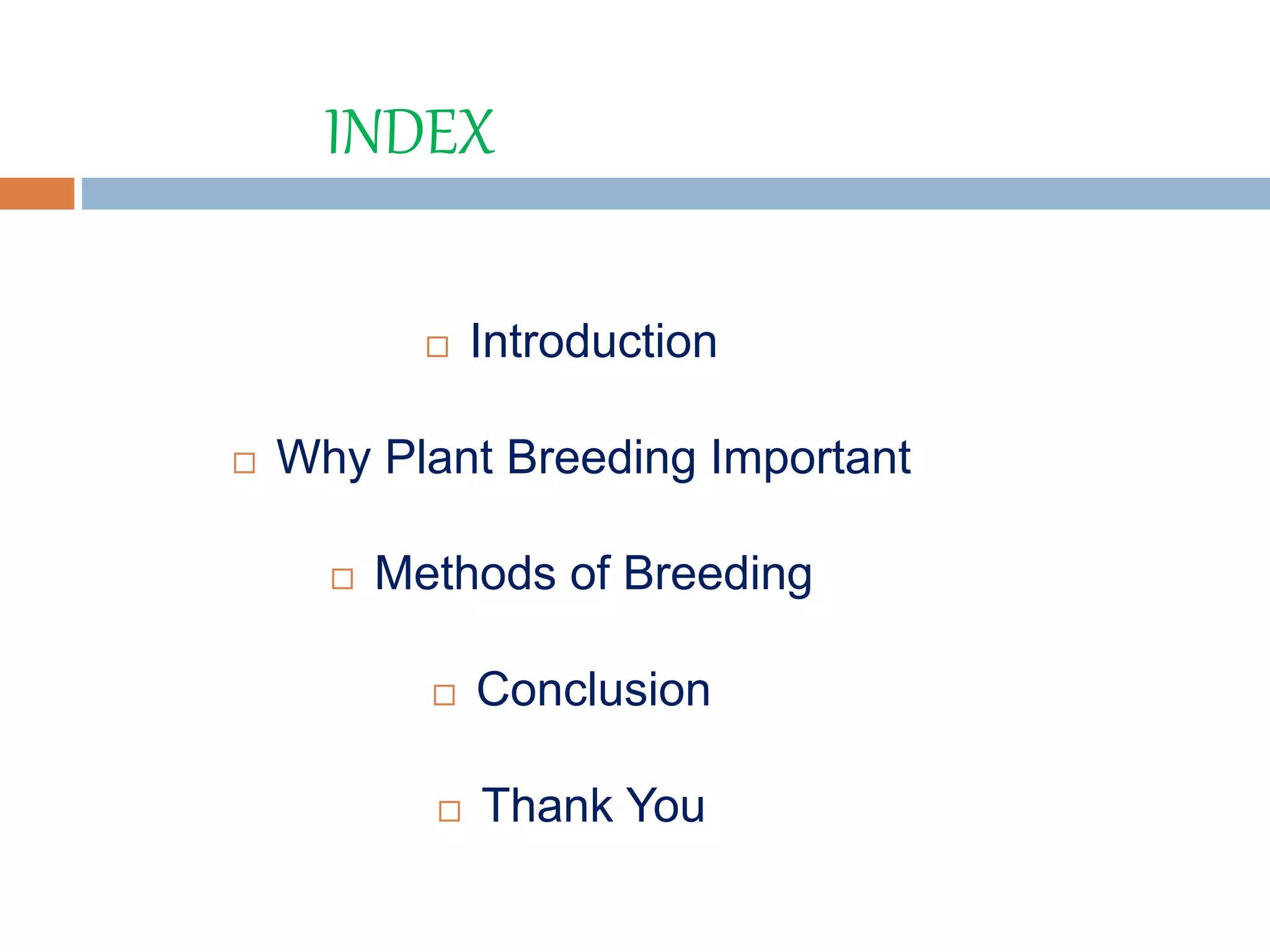 INDEX

□ Introduction

□ Why Plant Breeding Important

□ Methods of Breeding

□ Conclusion

□ Thank You